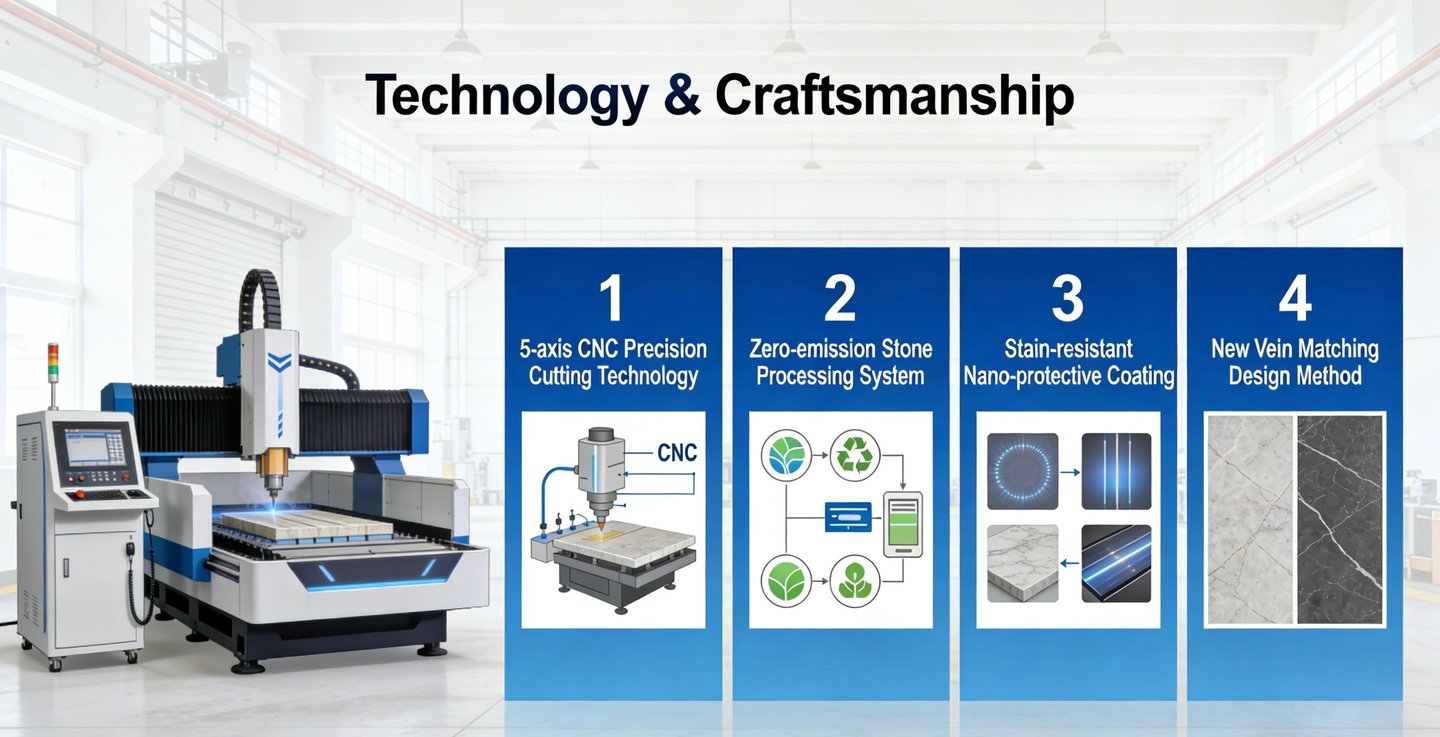 Technology & Craftsmanship

1
5-axis CNC Precision Cutting Technology
CNC

2
Zero-emission Stone Processing System

3
Stain-resistant Nano-protective Coating

4
New Vein Matching Design Method